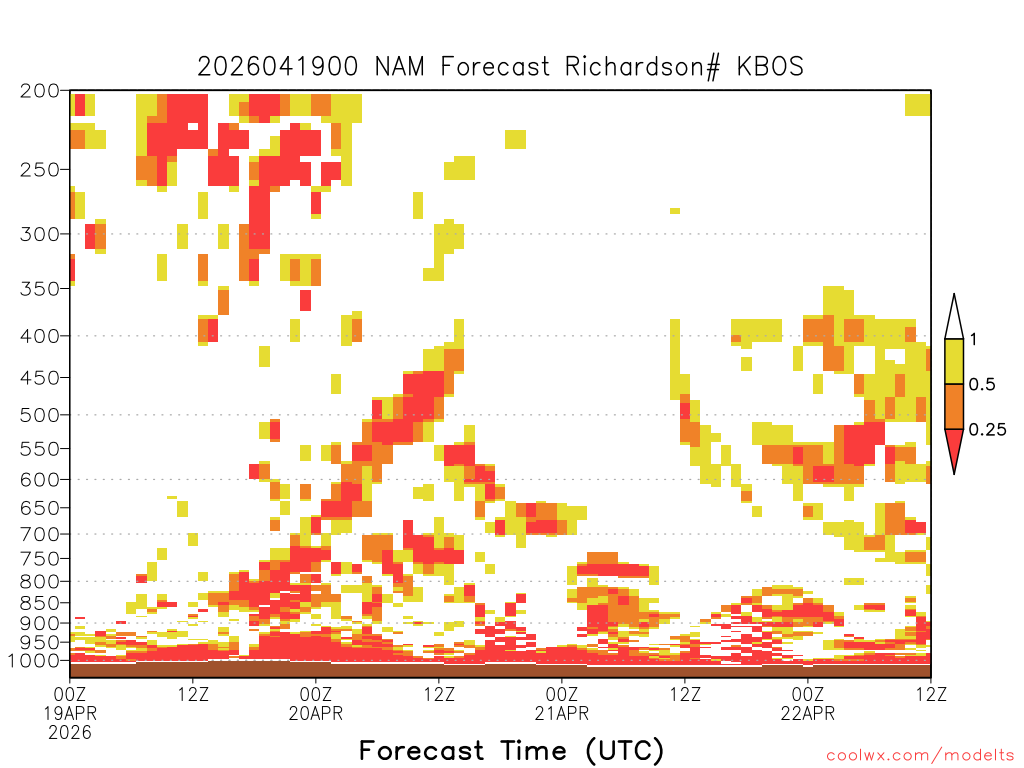 2026041900 NAM Forecast Richardson# KBOS

200
250
300
350
400
450
500
550
600
650
700
750
800
850
900
950
1000

1
0.5
0.25

00Z
19APR
2026
12Z
00Z
20APR
12Z
00Z
21APR
12Z
00Z
22APR
12Z

Forecast Time (UTC)

coolwx.com/modelts